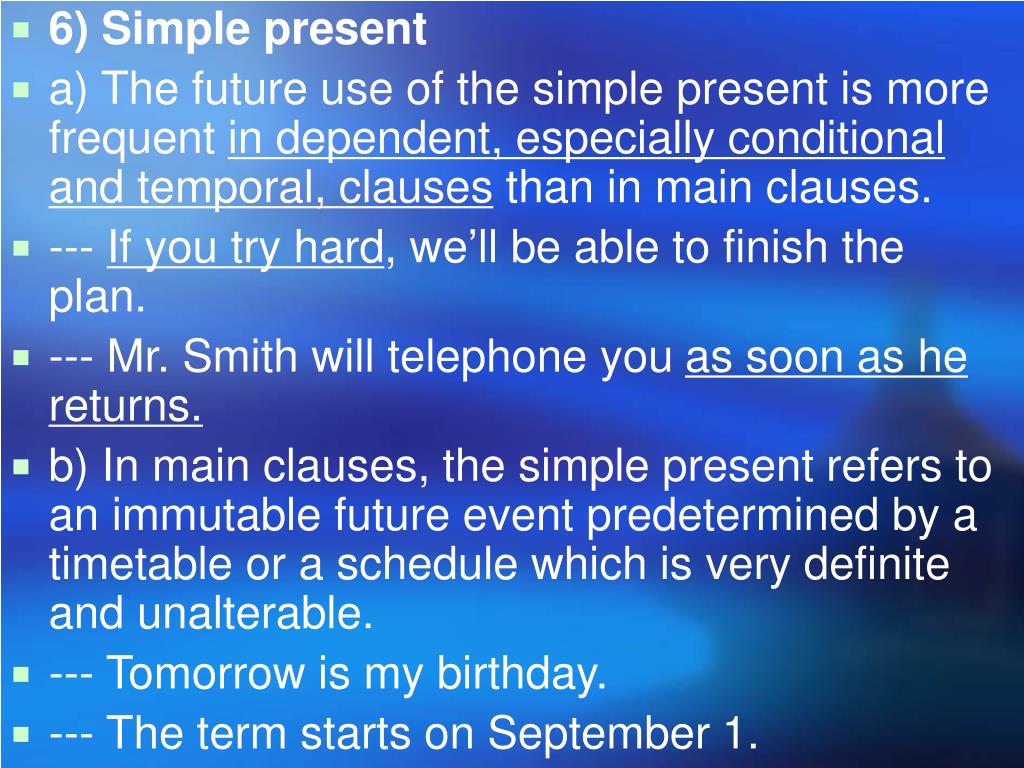 6) Simple present

a) The future use of the simple present is more frequent in dependent, especially conditional and temporal, clauses than in main clauses.

--- If you try hard, we’ll be able to finish the plan.

--- Mr. Smith will telephone you as soon as he returns.

b) In main clauses, the simple present refers to an immutable future event predetermined by a timetable or a schedule which is very definite and unalterable.

--- Tomorrow is my birthday.

--- The term starts on September 1.